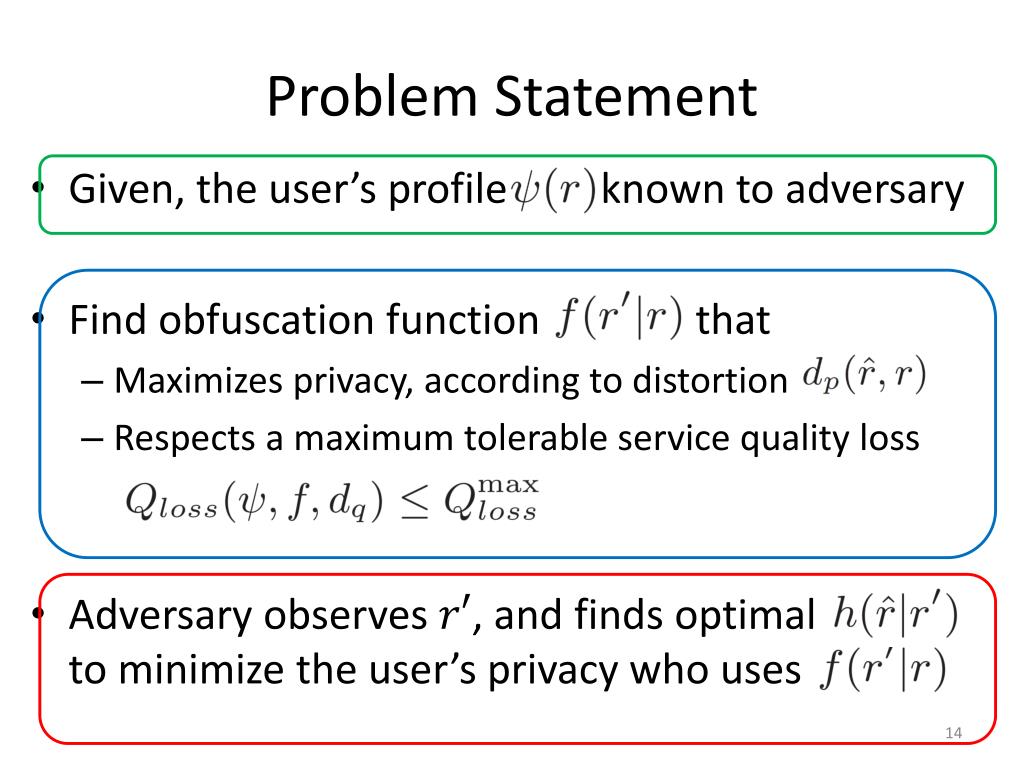 Problem Statement

• Given, the user's profile $\psi(r)$ known to adversary

• Find obfuscation function $f(r'|r)$ that
– Maximizes privacy, according to distortion $d_p(\hat{r}, r)$
– Respects a maximum tolerable service quality loss
$Q_{loss}(\psi, f, d_q) \leq Q_{loss}^{\max}$

• Adversary observes $r'$, and finds optimal $h(\hat{r}|r')$ to minimize the user's privacy who uses $f(r'|r)$

14